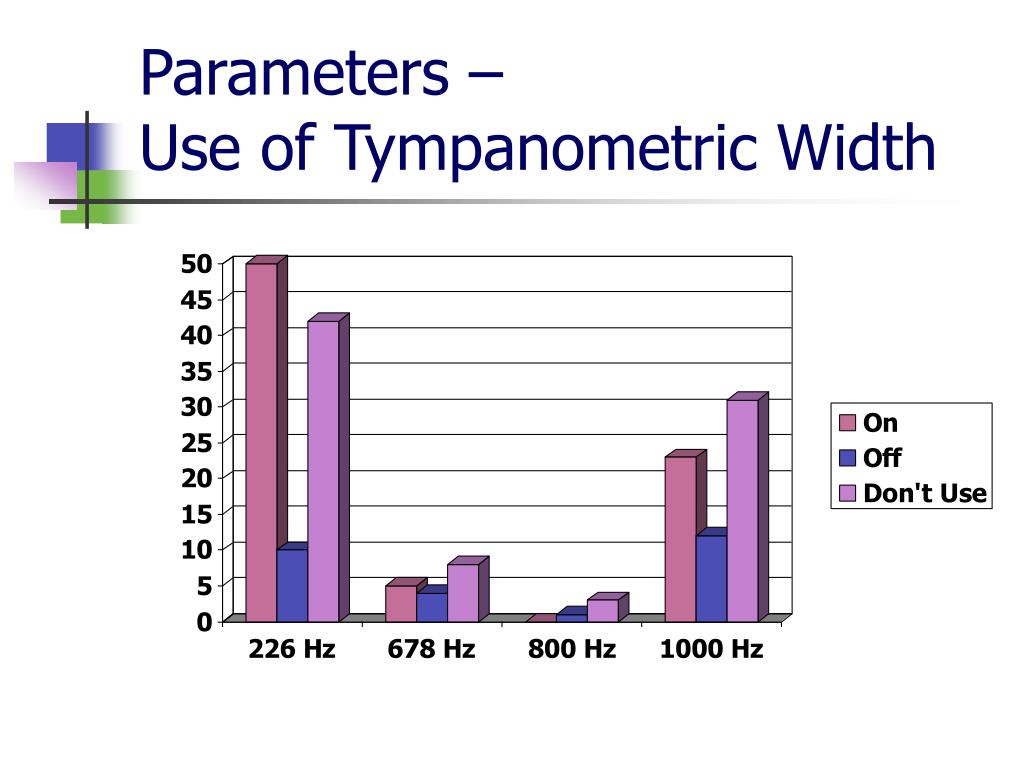 Parameters –
Use of Tympanometric Width

50
45
40
35
30
25
20
15
10
5
0

226 Hz
678 Hz
800 Hz
1000 Hz

On
Off
Don't Use